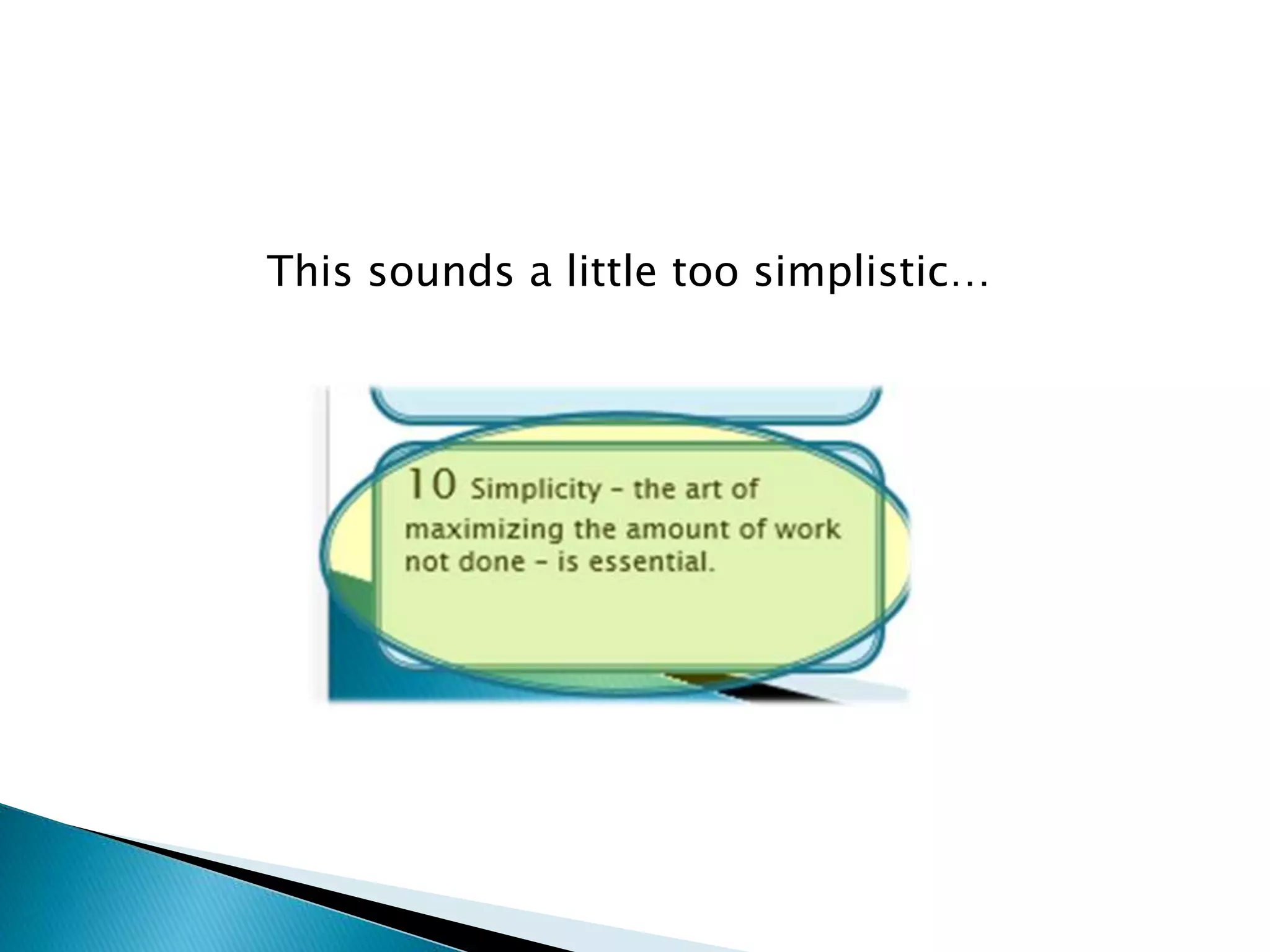 This sounds a little too simplistic…

10 Simplicity – the art of maximizing the amount of work not done – is essential.